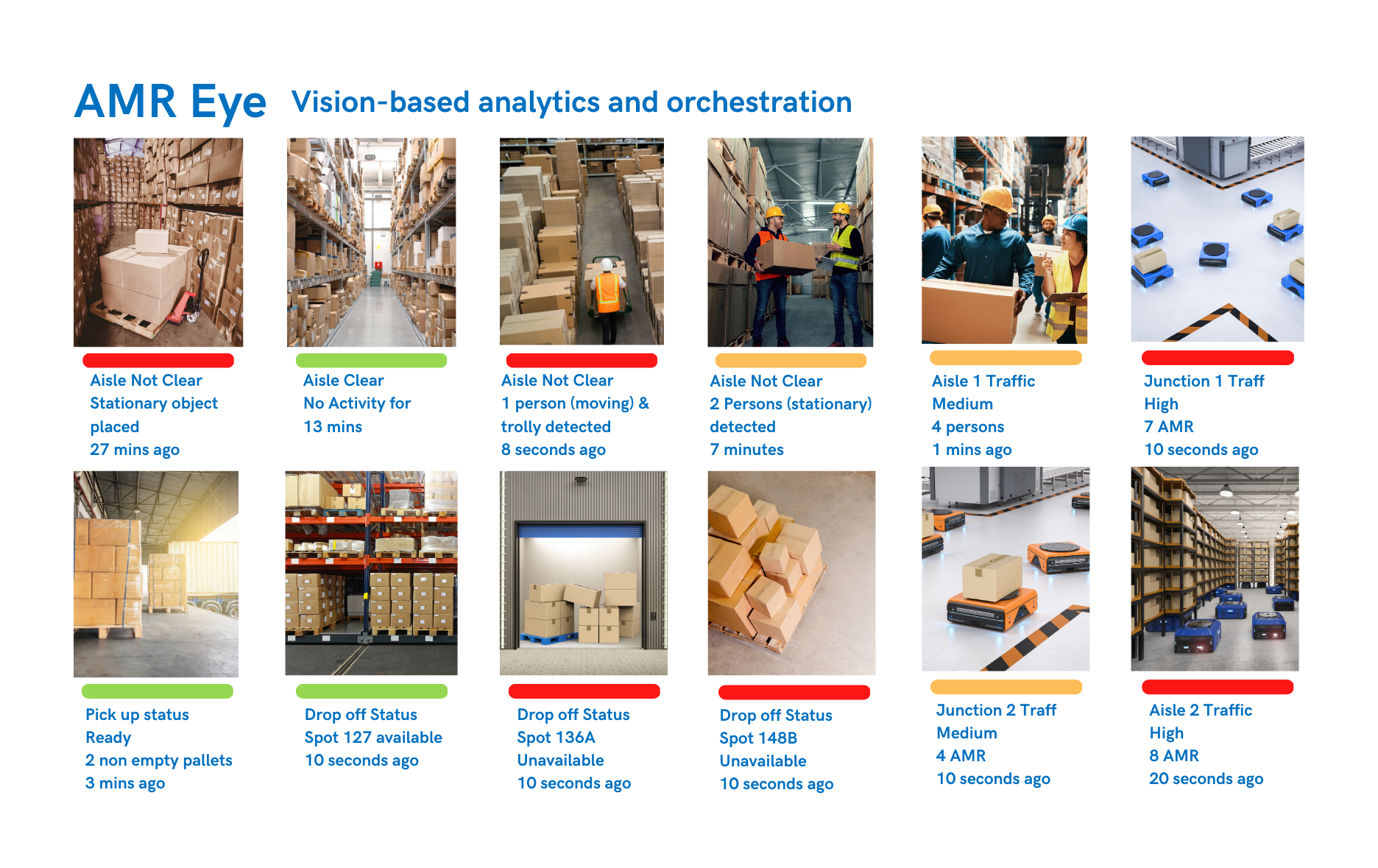 AMR Eye Vision-based analytics and orchestration

Aisle Not Clear
Stationary object placed
27 mins ago

Aisle Clear
No Activity for
13 mins

Aisle Not Clear
1 person (moving) &
trolly detected
8 seconds ago

Aisle Not Clear
2 Persons (stationary)
detected
7 minutes

Aisle 1 Traffic
Medium
4 persons
1 mins ago

Junction 1 Traff
High
7 AMR
10 seconds ago

Pick up status
Ready
2 non empty pallets
3 mins ago

Drop off Status
Spot 127 available
10 seconds ago

Drop off Status
Spot 136A
Unavailable
10 seconds ago

Drop off Status
Spot 148B
Unavailable
10 seconds ago

Junction 2 Traff
Medium
4 AMR
10 seconds ago

Aisle 2 Traffic
High
8 AMR
20 seconds ago